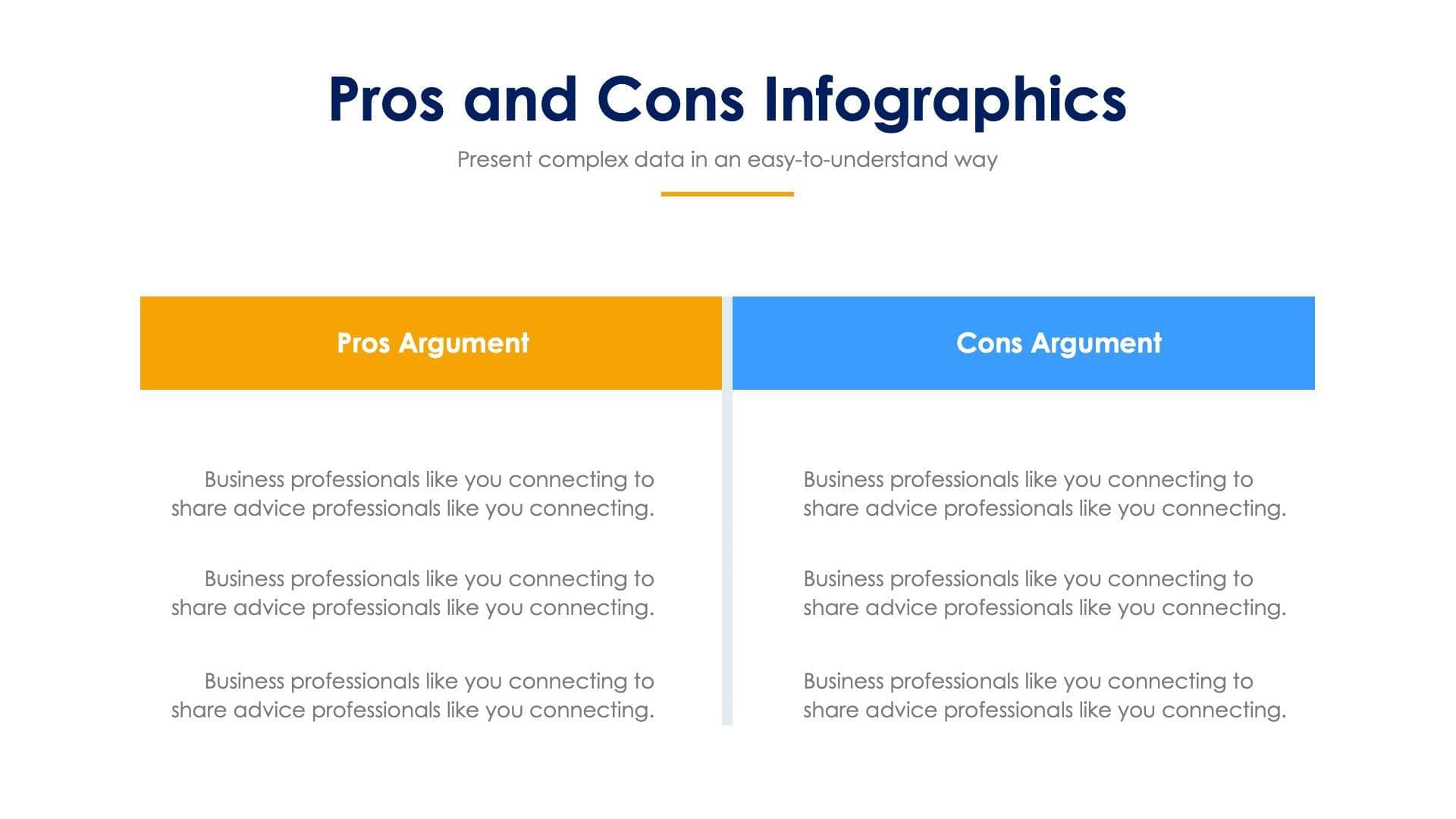 Pros and Cons Infographics

Present complex data in an easy-to-understand way

Pros Argument

Business professionals like you connecting to share advice professionals like you connecting.

Business professionals like you connecting to share advice professionals like you connecting.

Business professionals like you connecting to share advice professionals like you connecting.

Cons Argument

Business professionals like you connecting to share advice professionals like you connecting.

Business professionals like you connecting to share advice professionals like you connecting.

Business professionals like you connecting to share advice professionals like you connecting.